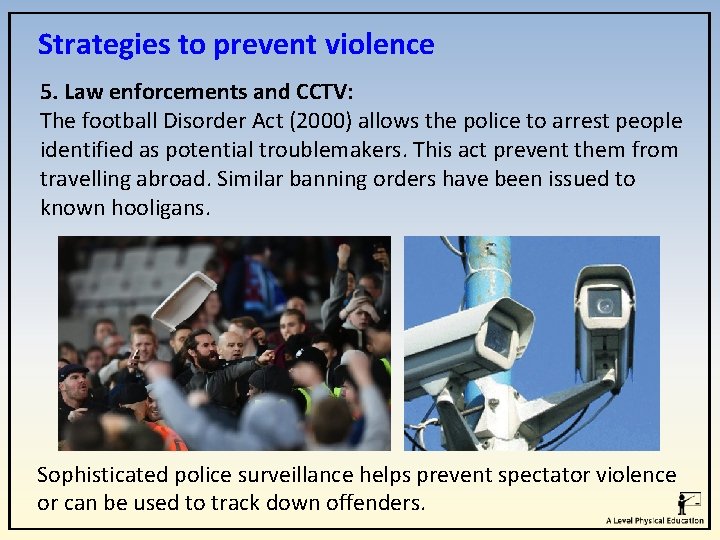 Strategies to prevent violence

5. Law enforcements and CCTV:
The football Disorder Act (2000) allows the police to arrest people identified as potential troublemakers. This act prevent them from travelling abroad. Similar banning orders have been issued to known hooligans.

Sophisticated police surveillance helps prevent spectator violence or can be used to track down offenders.

A Level Physical Education